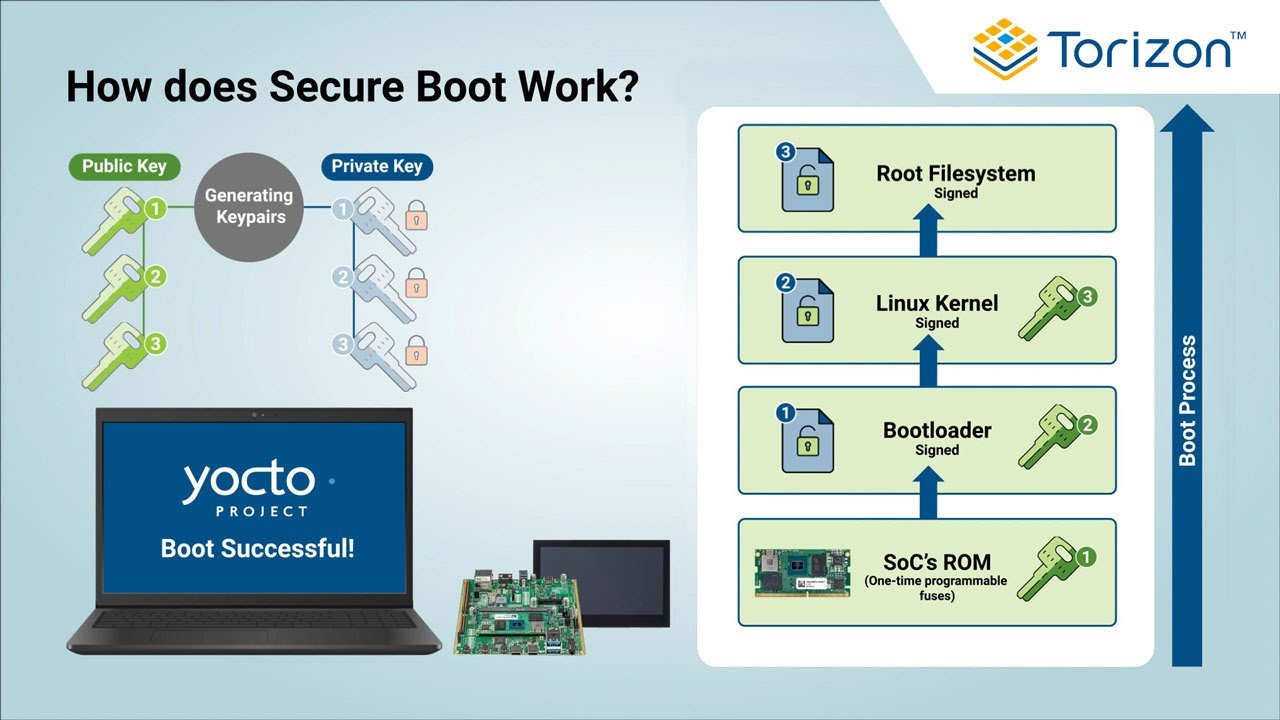 Torizon™

How does Secure Boot Work?

Public Key

Generating Keypairs

Private Key

1
2
3

1
2
3

yocto
PROJECT
Boot Successful!

3
Root Filesystem
Signed

2
Linux Kernel
Signed
3

1
Bootloader
Signed
2

SoC's ROM
(One-time programmable fuses)
1

Boot Process